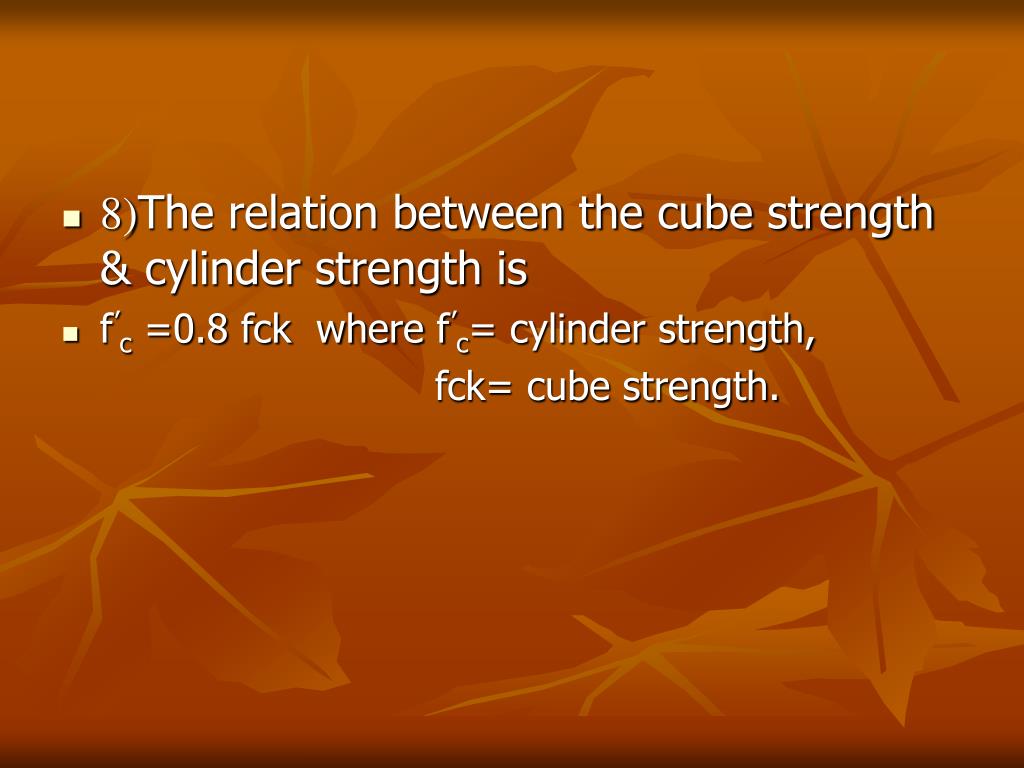 8)The relation between the cube strength & cylinder strength is

$f'_c$ =0.8 fck where $f'_c$= cylinder strength,
fck= cube strength.